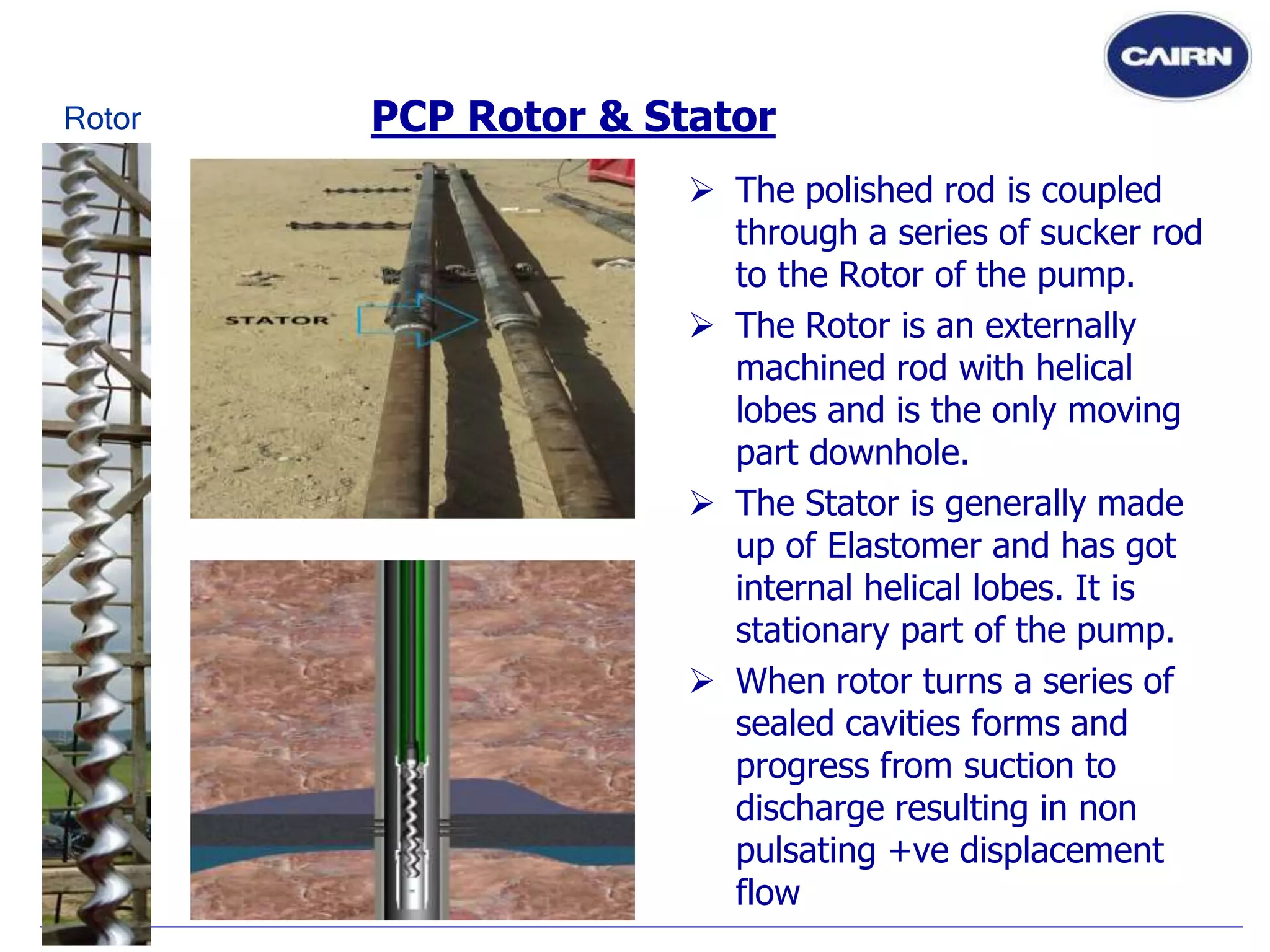 CAIRN

Rotor

PCP Rotor & Stator

STATOR

➢ The polished rod is coupled through a series of sucker rod to the Rotor of the pump.

➢ The Rotor is an externally machined rod with helical lobes and is the only moving part downhole.

➢ The Stator is generally made up of Elastomer and has got internal helical lobes. It is stationary part of the pump.

➢ When rotor turns a series of sealed cavities forms and progress from suction to discharge resulting in non pulsating +ve displacement flow